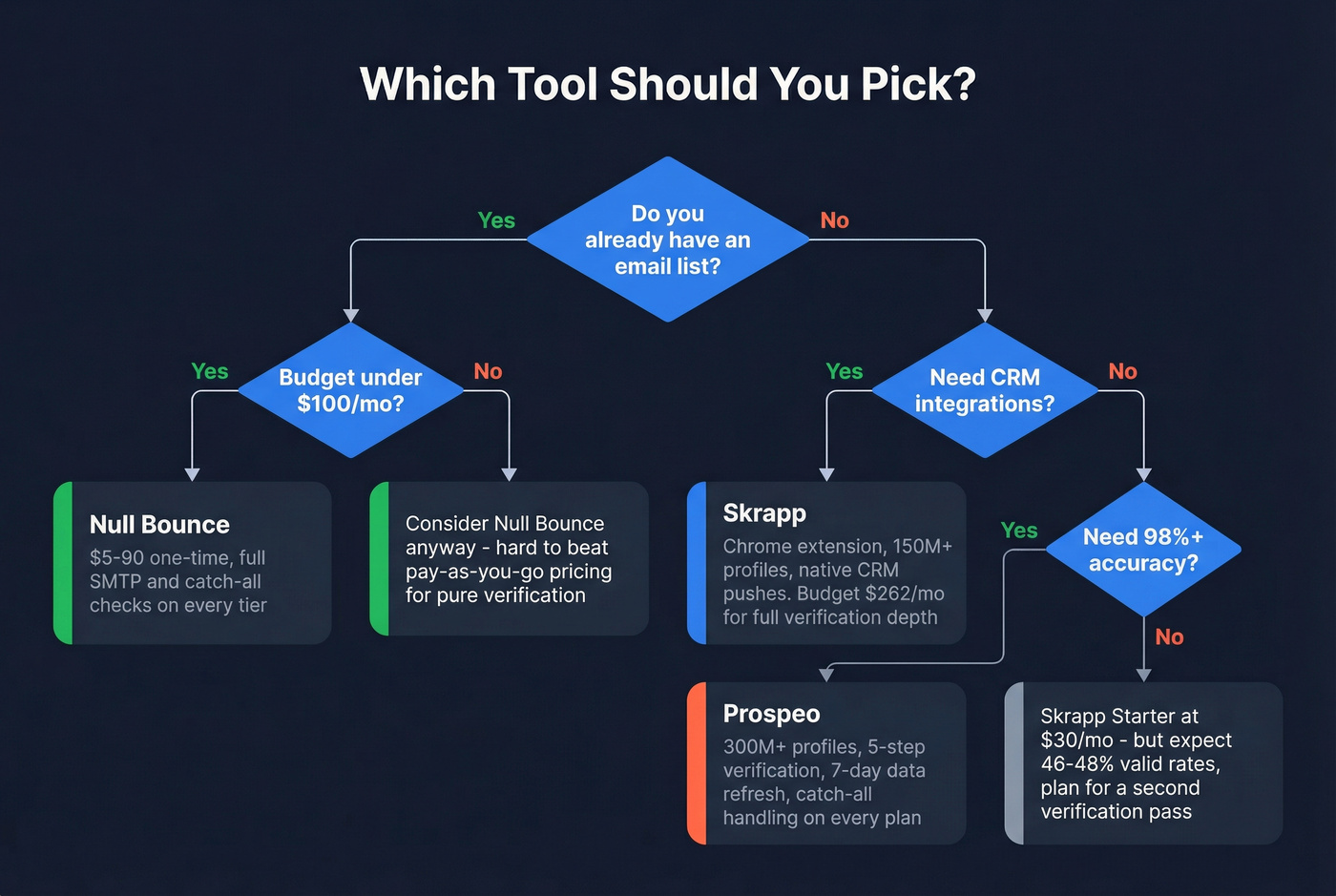 Which Tool Should You Pick?

Do you already have an email list?

Yes

No

Budget under $100/mo?

Yes

No

Need CRM integrations?

Yes

No

Null Bounce

$5-90 one-time, full SMTP and catch-all checks on every tier

Consider Null Bounce anyway - hard to beat pay-as-you-go pricing for pure verification

Skrapp

Chrome extension, 150M+ profiles, native CRM pushes. Budget $262/mo for full verification depth

Need 98%+ accuracy?

Yes

No

Prospeo

300M+ profiles, 5-step verification, 7-day data refresh, catch-all handling on every plan

Skrapp Starter at $30/mo - but expect 46-48% valid rates, plan for a second verification pass